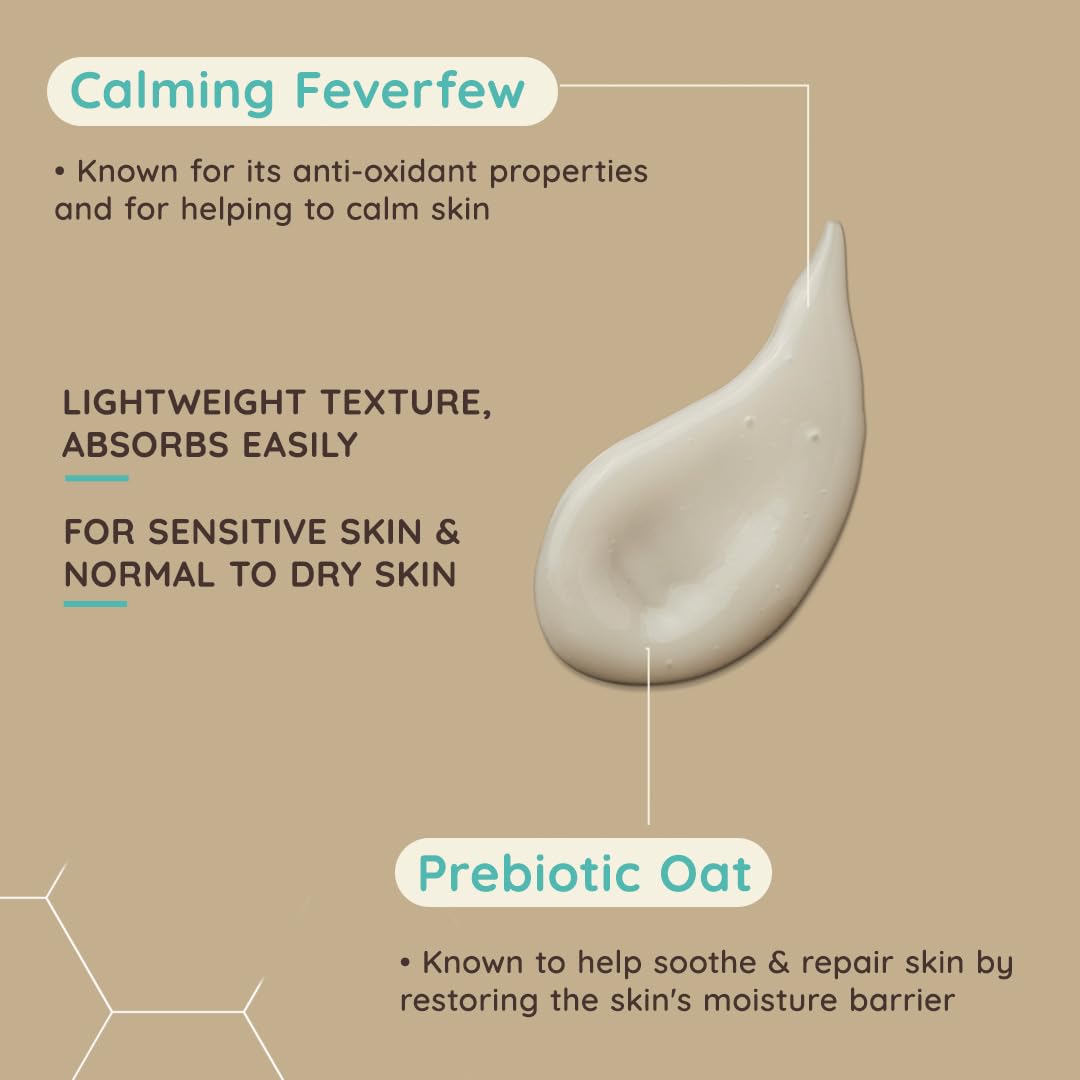 Calming Feverfew

• Known for its anti-oxidant properties and for helping to calm skin

LIGHTWEIGHT TEXTURE, ABSORBS EASILY

FOR SENSITIVE SKIN & NORMAL TO DRY SKIN

Prebiotic Oat

• Known to help soothe & repair skin by restoring the skin's moisture barrier